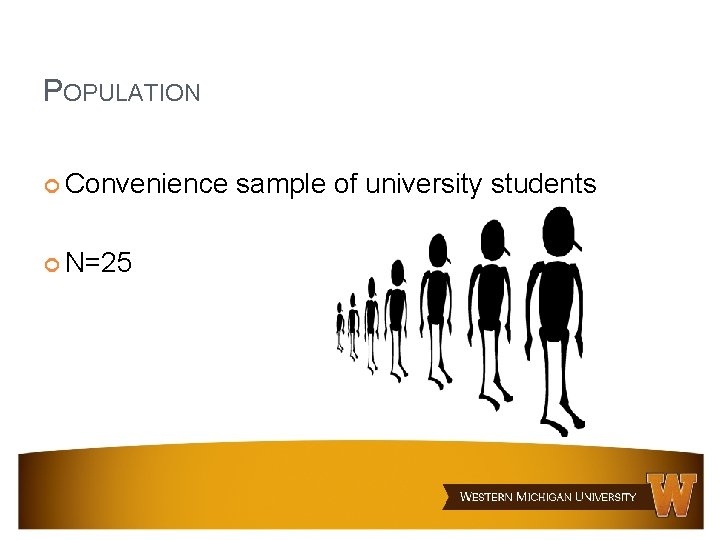 POPULATION

Convenience sample of university students

N=25

WESTERN MICHIGAN UNIVERSITY

W